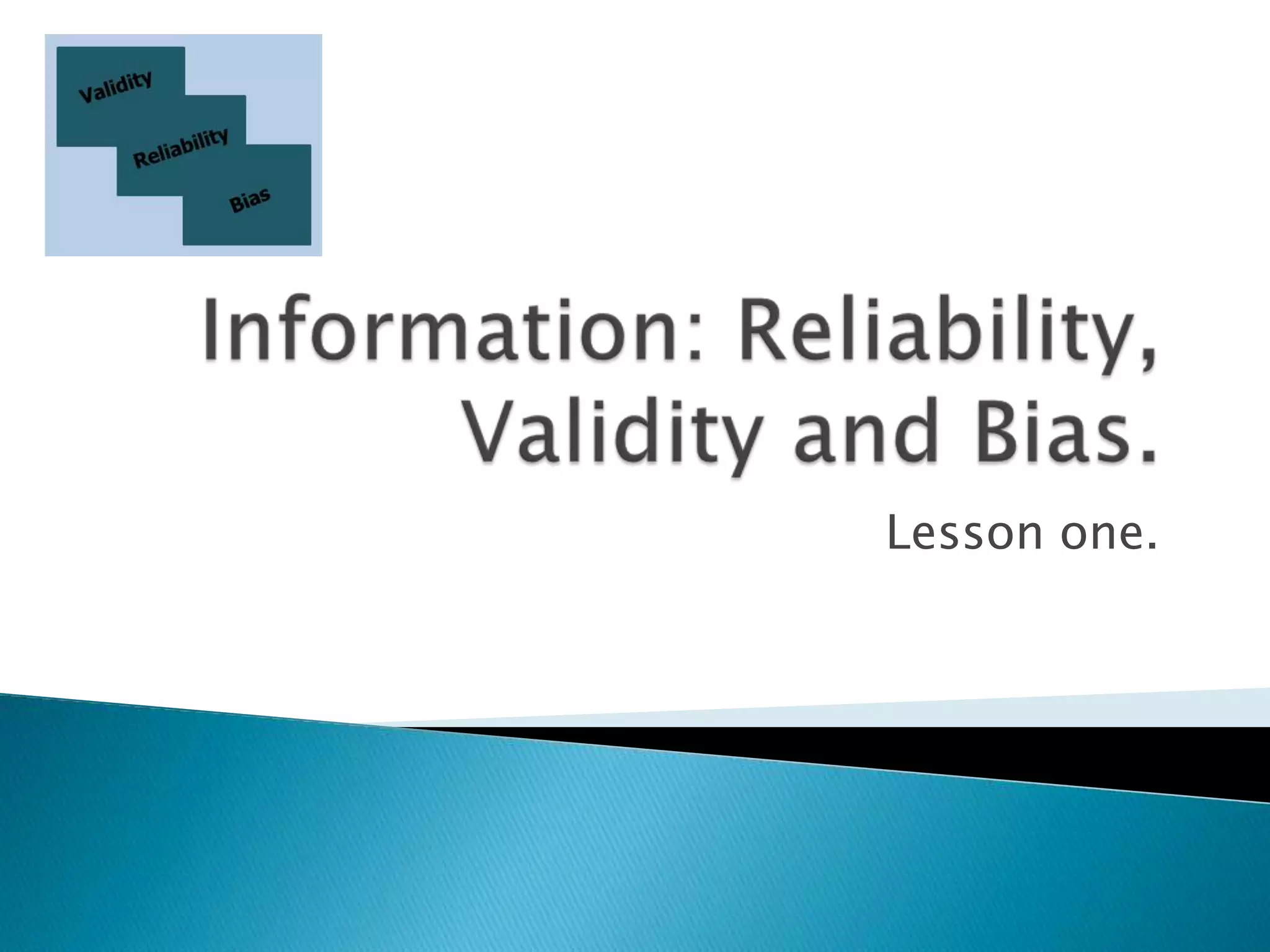 Validity
Reliability
Bias

Information: Reliability, Validity and Bias.

Lesson one.